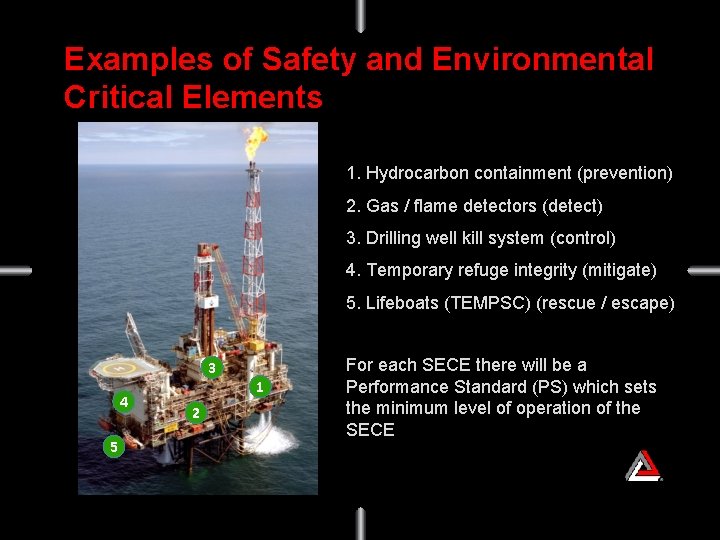 Examples of Safety and Environmental Critical Elements

3
1
4
2
5

1. Hydrocarbon containment (prevention)

2. Gas / flame detectors (detect)

3. Drilling well kill system (control)

4. Temporary refuge integrity (mitigate)

5. Lifeboats (TEMPSC) (rescue / escape)

For each SECE there will be a Performance Standard (PS) which sets the minimum level of operation of the SECE